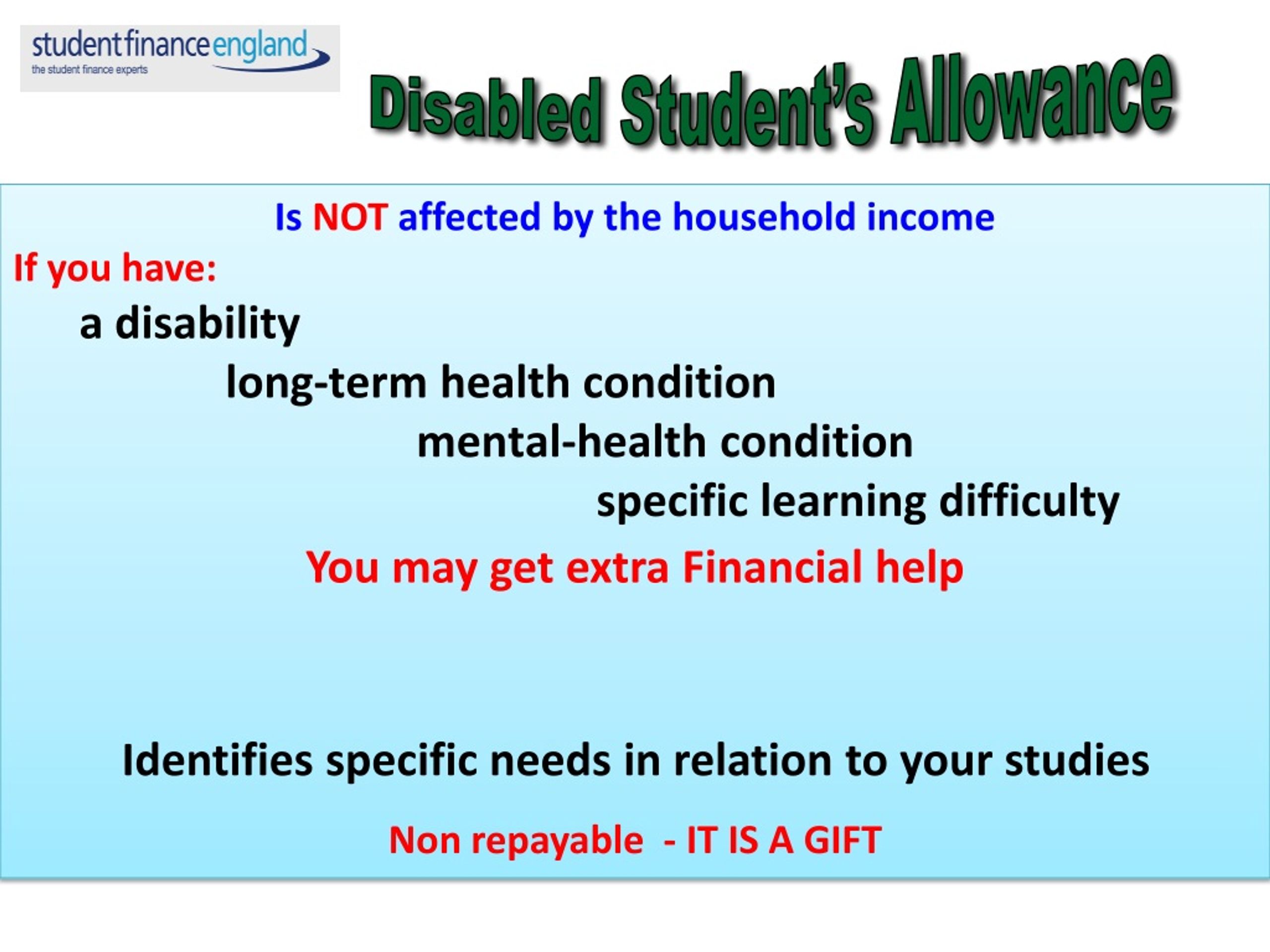 studentfinanceengland
the student finance experts

Disabled Student's Allowance

Is NOT affected by the household income

If you have:

a disability

long-term health condition

mental-health condition

specific learning difficulty

You may get extra Financial help

Identifies specific needs in relation to your studies

Non repayable - IT IS A GIFT